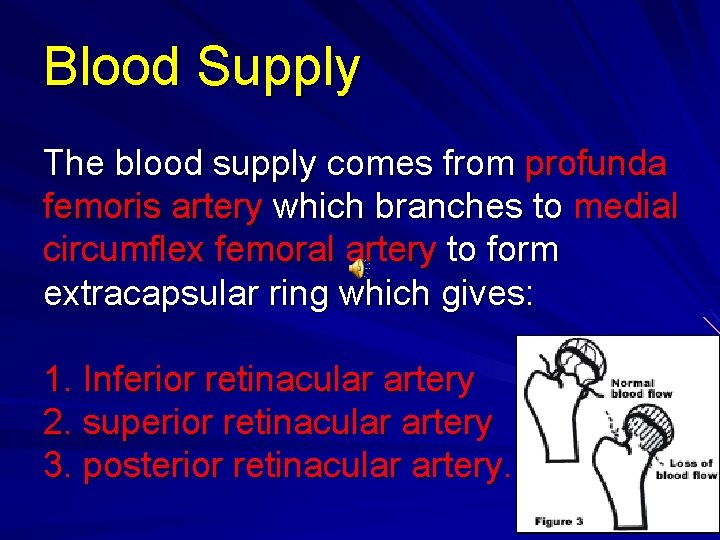 Blood Supply

The blood supply comes from profunda femoris artery which branches to medial circumflex femoral artery to form extracapsular ring which gives:

1. Inferior retinacular artery
2. superior retinacular artery
3. posterior retinacular artery.

Normal blood flow

Loss of blood flow

Figure 3